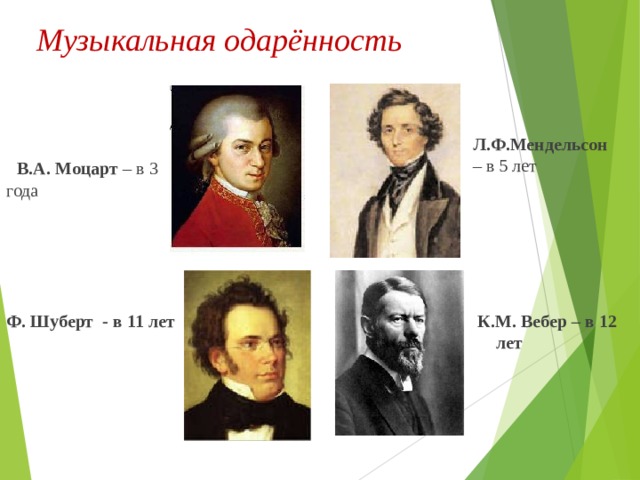 Музыкальная одарённость

В.А. Моцарт – в 3 года

Л.Ф.Мендельсон – в 5 лет

Ф. Шуберт - в 11 лет

К.М. Вебер – в 12 лет